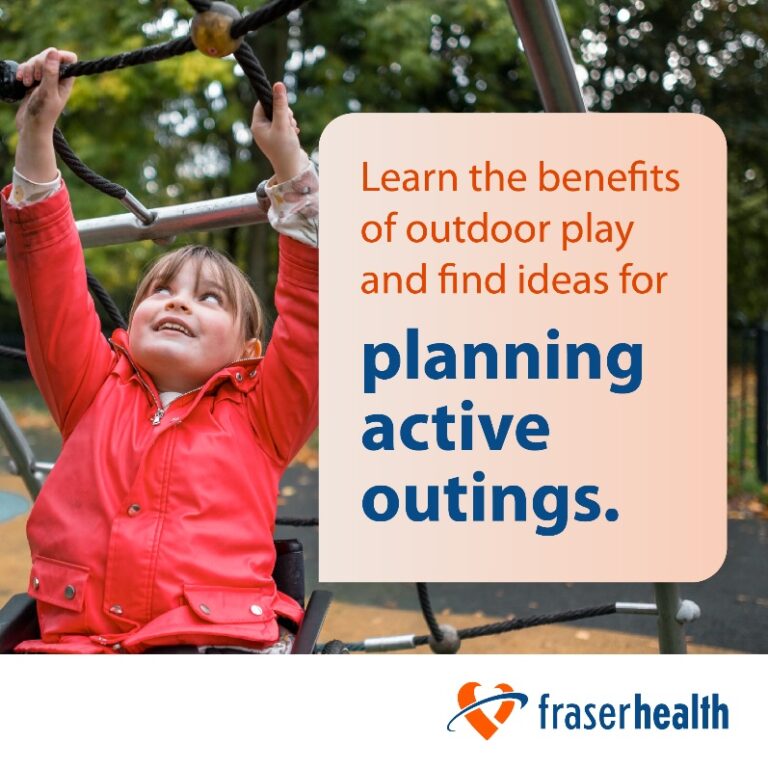 Learn the benefits of outdoor play and find ideas for

planning active outings.

fraserhealth